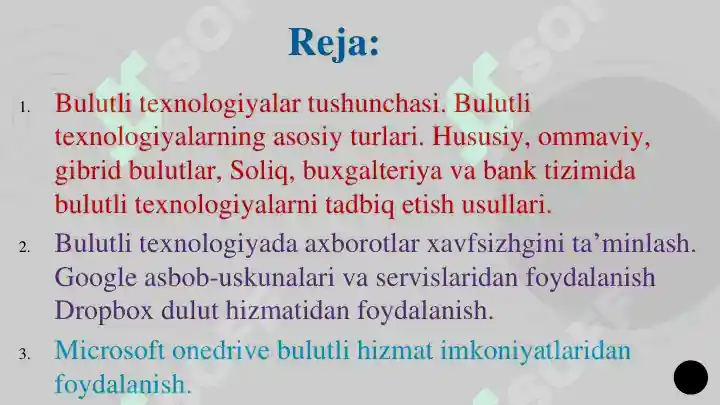 Reja:

1. Bulutli texnologiyalar tushunchasi. Bulutli texnologiyalarning asosiy turlari. Hususiy, ommaviy, gibrid bulutlar, Soliq, buxgalteriya va bank tizimida bulutli texnologiyalarni tadbiq etish usullari.

2. Bulutli texnologiyada axborotlar xavfsizhgini ta’minlash. Google asbob-uskunalari va servislaridan foydalanish Dropbox dulut hizmatidan foydalanish.

3. Microsoft onedrive bulutli hizmat imkoniyatlaridan foydalanish.